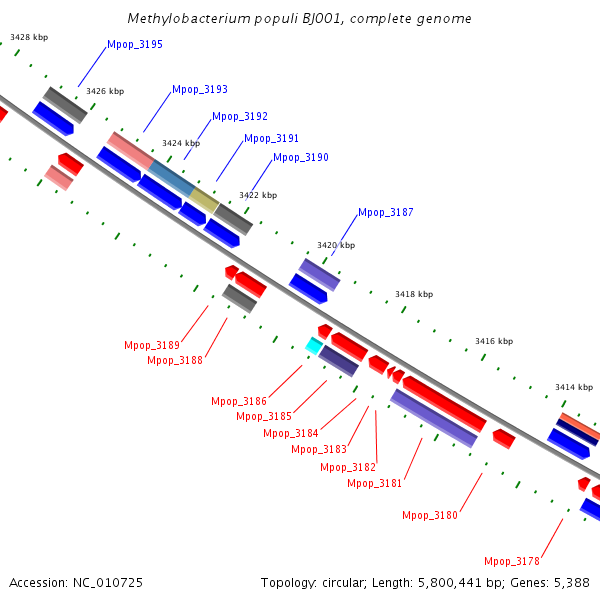 Methylobacterium populi BJ001, complete genome

3428 kbp

Mpop_3195

3426 kbp

Mpop_3193

Mpop_3192

3424 kbp

Mpop_3191

Mpop_3190

3422 kbp

Mpop_3187

3420 kbp

3418 kbp

3416 kbp

3414 kbp

Mpop_3189

Mpop_3188

Mpop_3186

Mpop_3185

Mpop_3184

Mpop_3183

Mpop_3182

Mpop_3181

Mpop_3180

Mpop_3178

Accession: NC_010725

Topology: circular; Length: 5,800,441 bp; Genes: 5,388